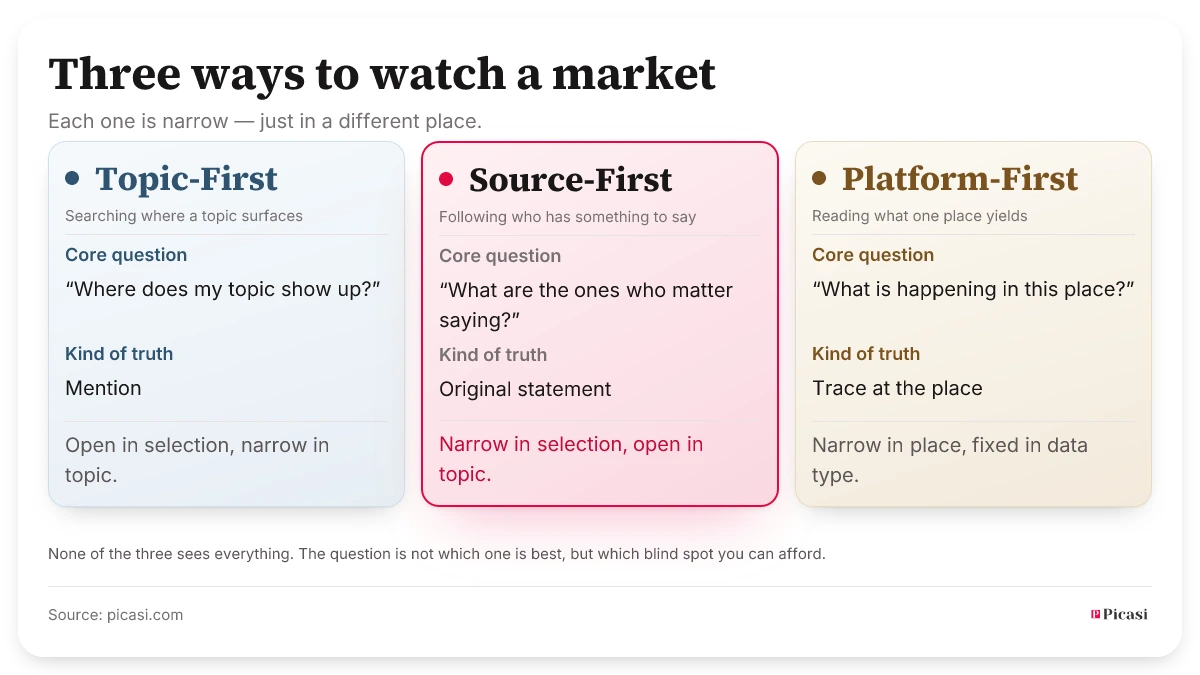 Three ways to watch a market

Each one is narrow — just in a different place.

Topic-First

Searching where a topic surfaces

Core question

“Where does my topic show up?”

Kind of truth

Mention

Open in selection, narrow in topic.

Source-First

Following who has something to say

Core question

“What are the ones who matter saying?”

Kind of truth

Original statement

Narrow in selection, open in topic.

Platform-First

Reading what one place yields

Core question

“What is happening in this place?”

Kind of truth

Trace at the place

Narrow in place, fixed in data type.

None of the three sees everything. The question is not which one is best, but which blind spot you can afford.

Source: picasi.com

Picasi